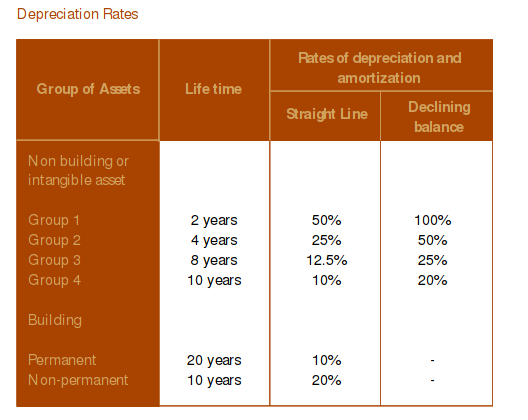 Depreciation Rates

| Group of Assets | Life time | Rates of depreciation and amortization: Straight Line | Rates of depreciation and amortization: Declining balance |
|---|---|---|---|
| Non building or intangible asset | | | |
| Group 1 | 2 years | 50% | 100% |
| Group 2 | 4 years | 25% | 50% |
| Group 3 | 8 years | 12.5% | 25% |
| Group 4 | 10 years | 10% | 20% |
| Building | | | |
| Permanent | 20 years | 10% | - |
| Non-permanent | 10 years | 20% | - |